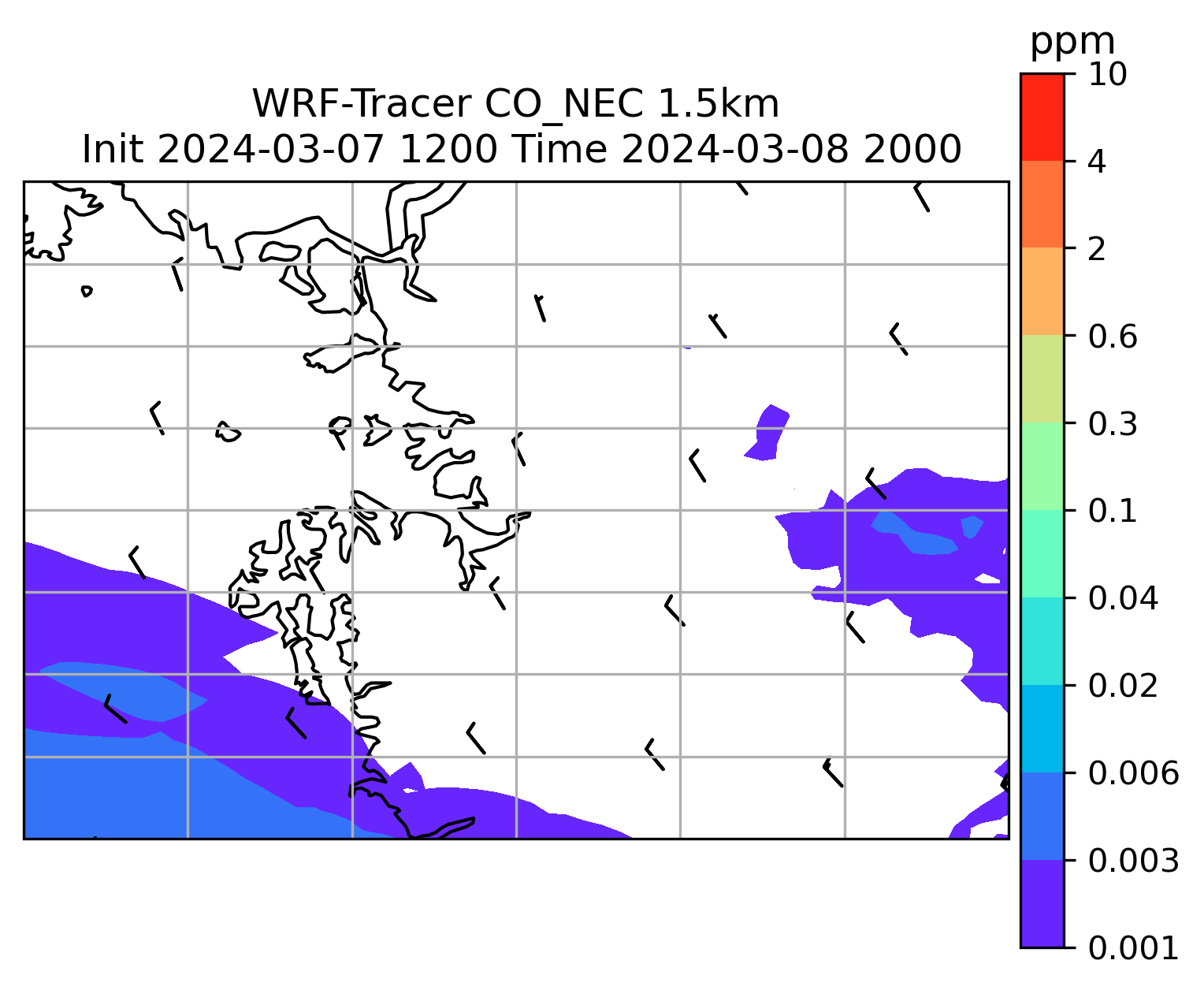 WRF-Tracer CO_NEC 1.5km
Init 2024-03-07 1200 Time 2024-03-08 2000

ppm
10
4
2
0.6
0.3
0.1
0.04
0.02
0.006
0.003
0.001